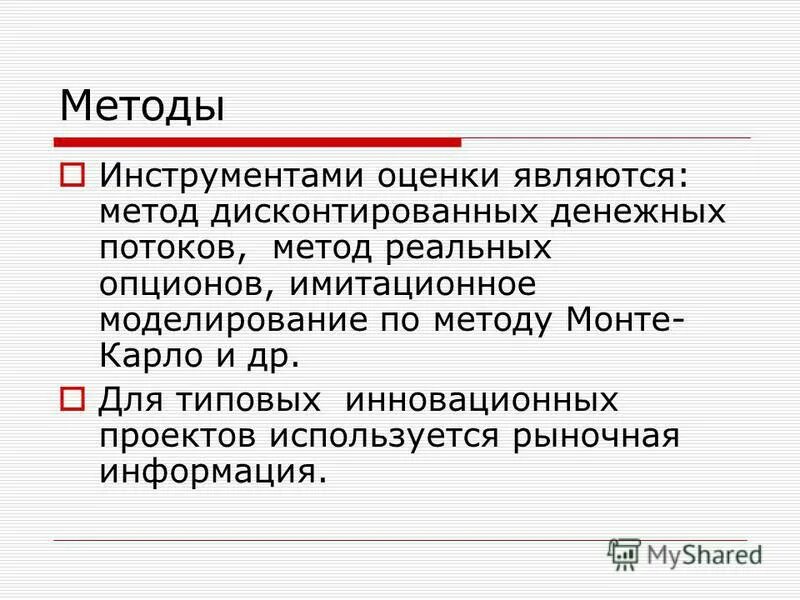 Методы

Инструментами оценки являются: метод дисконтированных денежных потоков, метод реальных опционов, имитационное моделирование по методу Монте-Карло и др.

Для типовых инновационных проектов используется рыночная информация.

MyShared